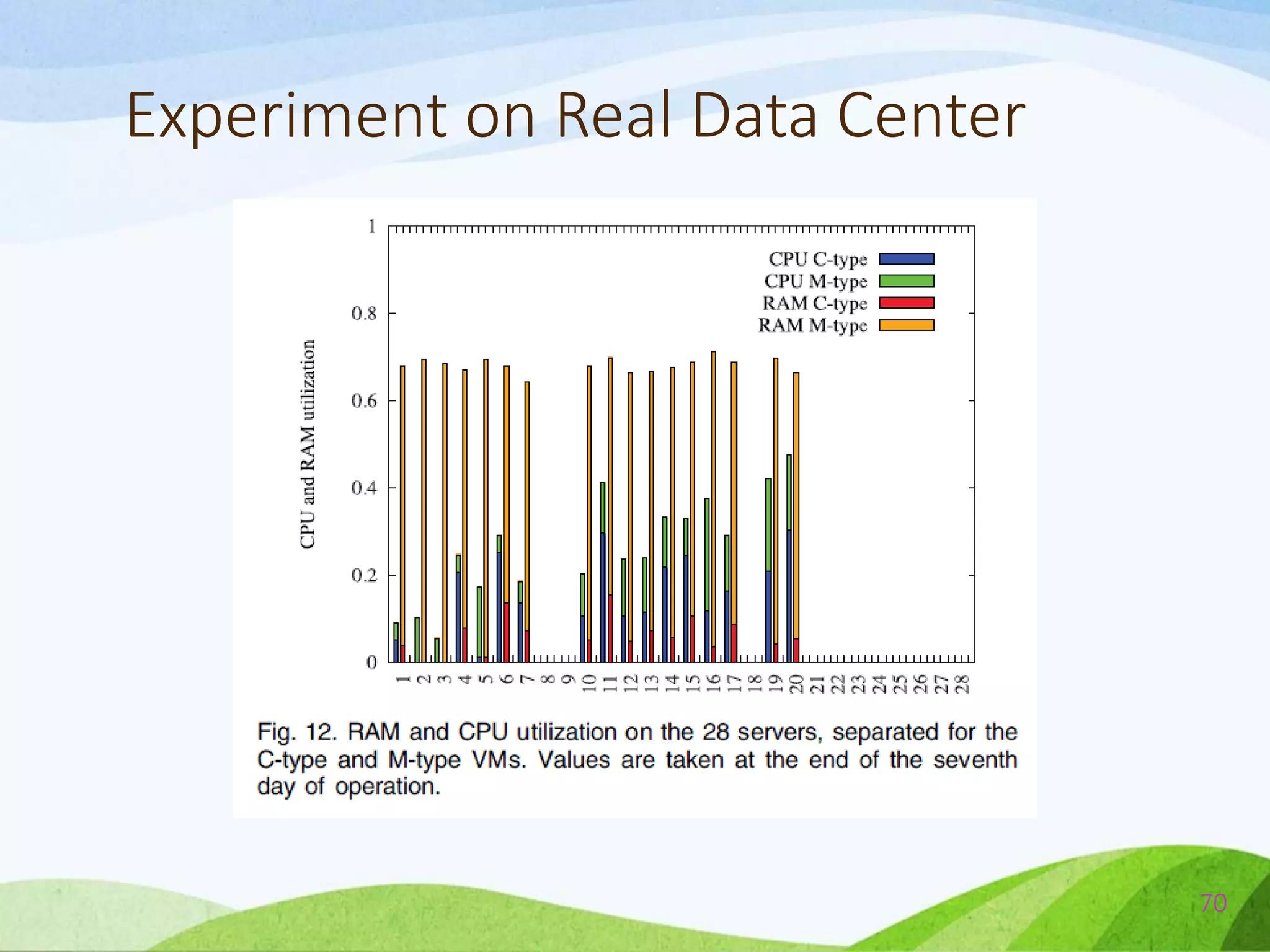 Experiment on Real Data Center

1
0.8
0.6
0.4
0.2
0

CPU and RAM utilization

CPU C-type
CPU M-type
RAM C-type
RAM M-type

1 2 3 4 5 6 7 8 9 10 11 12 13 14 15 16 17 18 19 20 21 22 23 24 25 26 27 28

Fig. 12. RAM and CPU utilization on the 28 servers, separated for the C-type and M-type VMs. Values are taken at the end of the seventh day of operation.

70